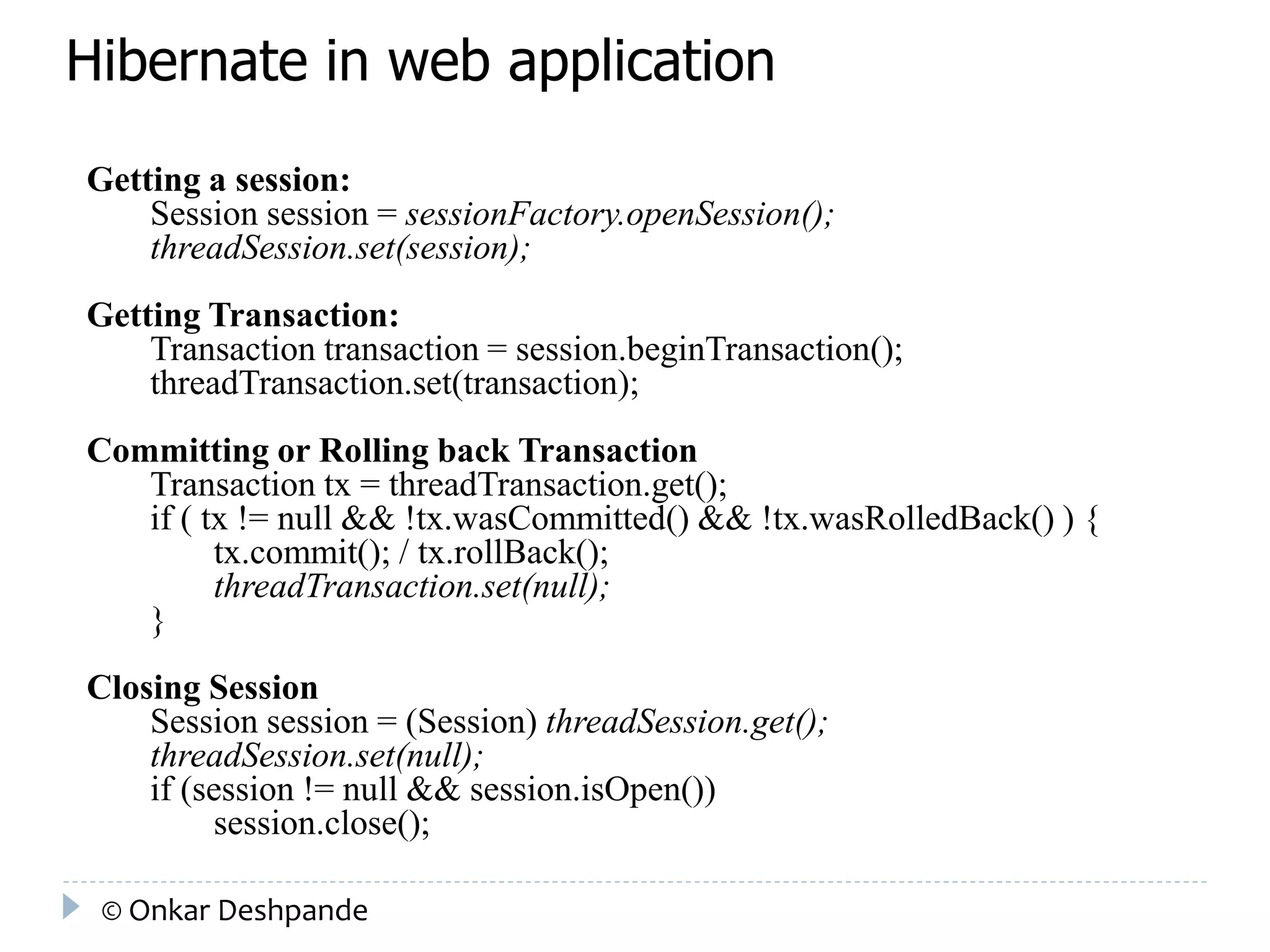 Hibernate in web application

Getting a session:
Session session = sessionFactory.openSession();
threadSession.set(session);

Getting Transaction:
Transaction transaction = session.beginTransaction();
threadTransaction.set(transaction);

Committing or Rolling back Transaction
Transaction tx = threadTransaction.get();
if ( tx != null && !tx.wasCommitted() && !tx.wasRolledBack() ) {
tx.commit(); / tx.rollBack();
threadTransaction.set(null);
}

Closing Session
Session session = (Session) threadSession.get();
threadSession.set(null);
if (session != null && session.isOpen())
session.close();

© Onkar Deshpande